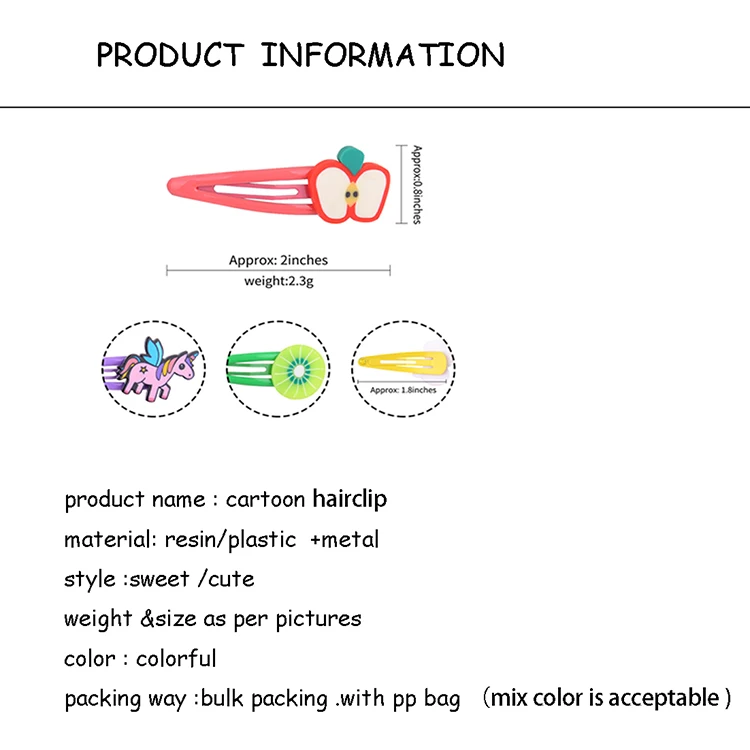 PRODUCT INFORMATION

Approx:0.8inches

Approx: 2inches
weight:2.3g

Approx: 1.8inches

product name : cartoon hairclip
material: resin/plastic +metal
style :sweet /cute
weight &size as per pictures
color : colorful
packing way :bulk packing .with pp bag （mix color is acceptable）